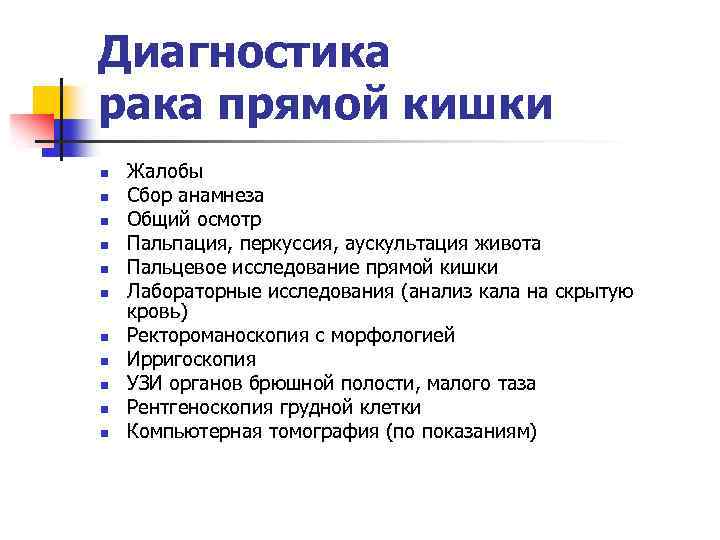 Диагностика рака прямой кишки

- Жалобы
- Сбор анамнеза
- Общий осмотр
- Пальпация, перкуссия, аускультация живота
- Пальцевое исследование прямой кишки
- Лабораторные исследования (анализ кала на скрытую кровь)
- Ректороманоскопия с морфологией
- Ирригоскопия
- УЗИ органов брюшной полости, малого таза
- Рентгеноскопия грудной клетки
- Компьютерная томография (по показаниям)